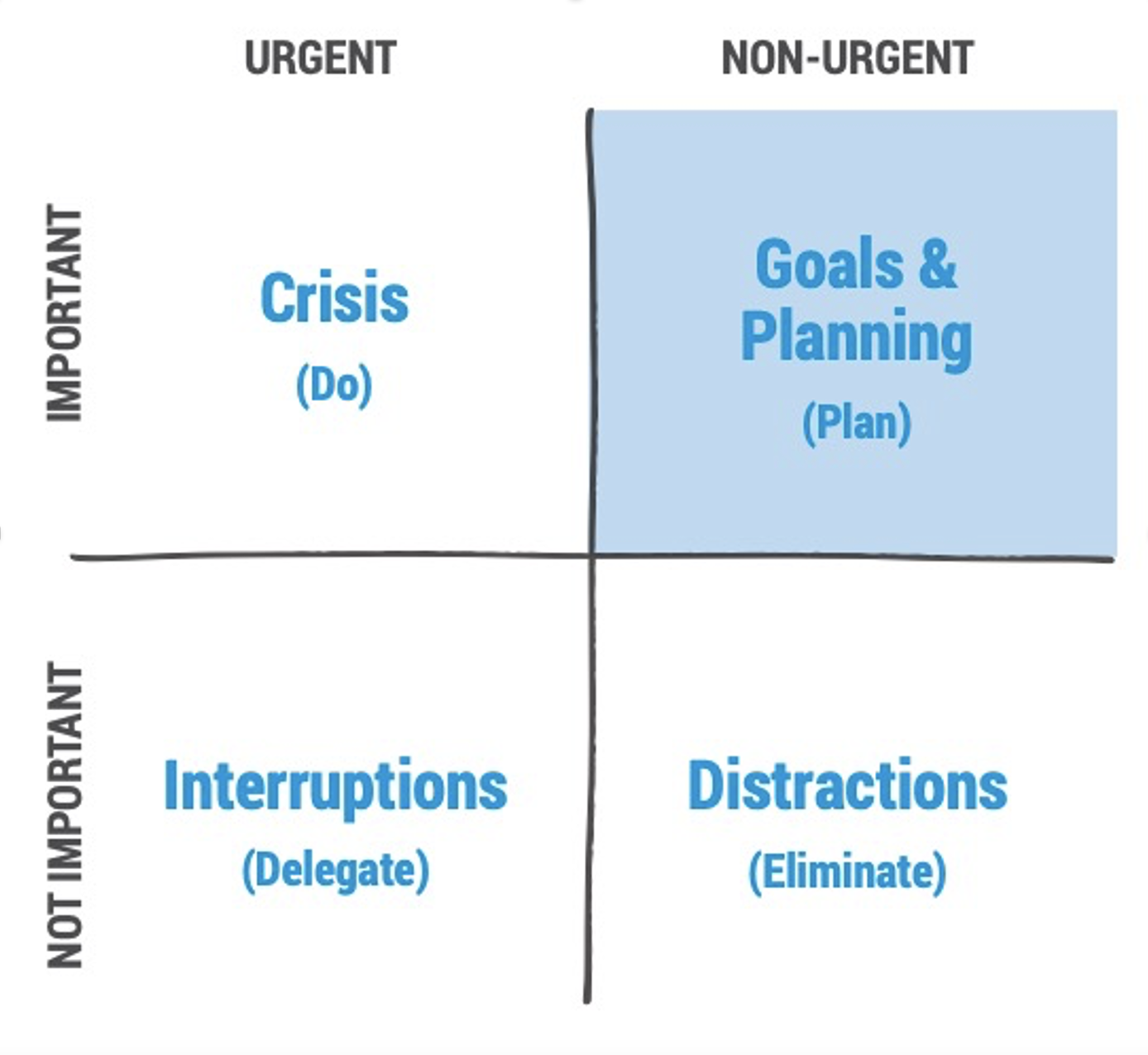 URGENT

NON-URGENT

IMPORTANT

Crisis
(Do)

Goals & Planning
(Plan)

NOT IMPORTANT

Interruptions
(Delegate)

Distractions
(Eliminate)